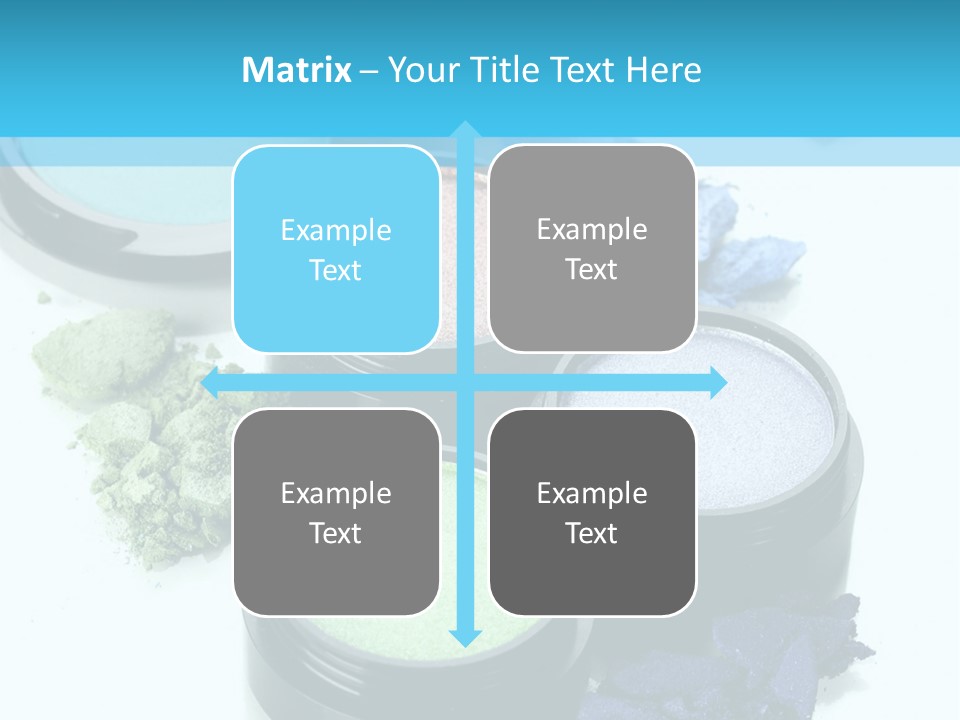 Matrix – Your Title Text Here

Example Text

Example Text

Example Text

Example Text